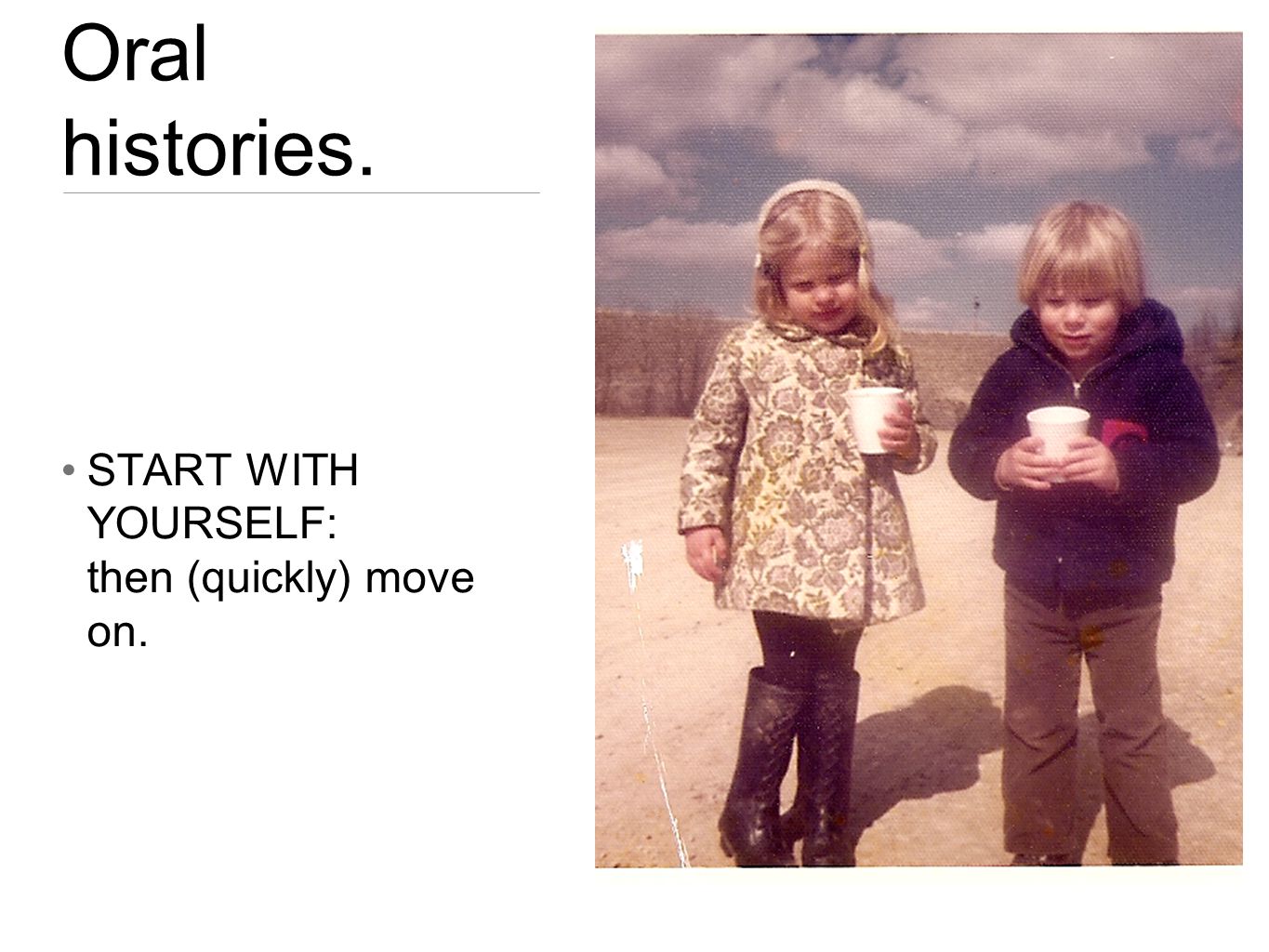 Oral histories.

• START WITH YOURSELF: then (quickly) move on.